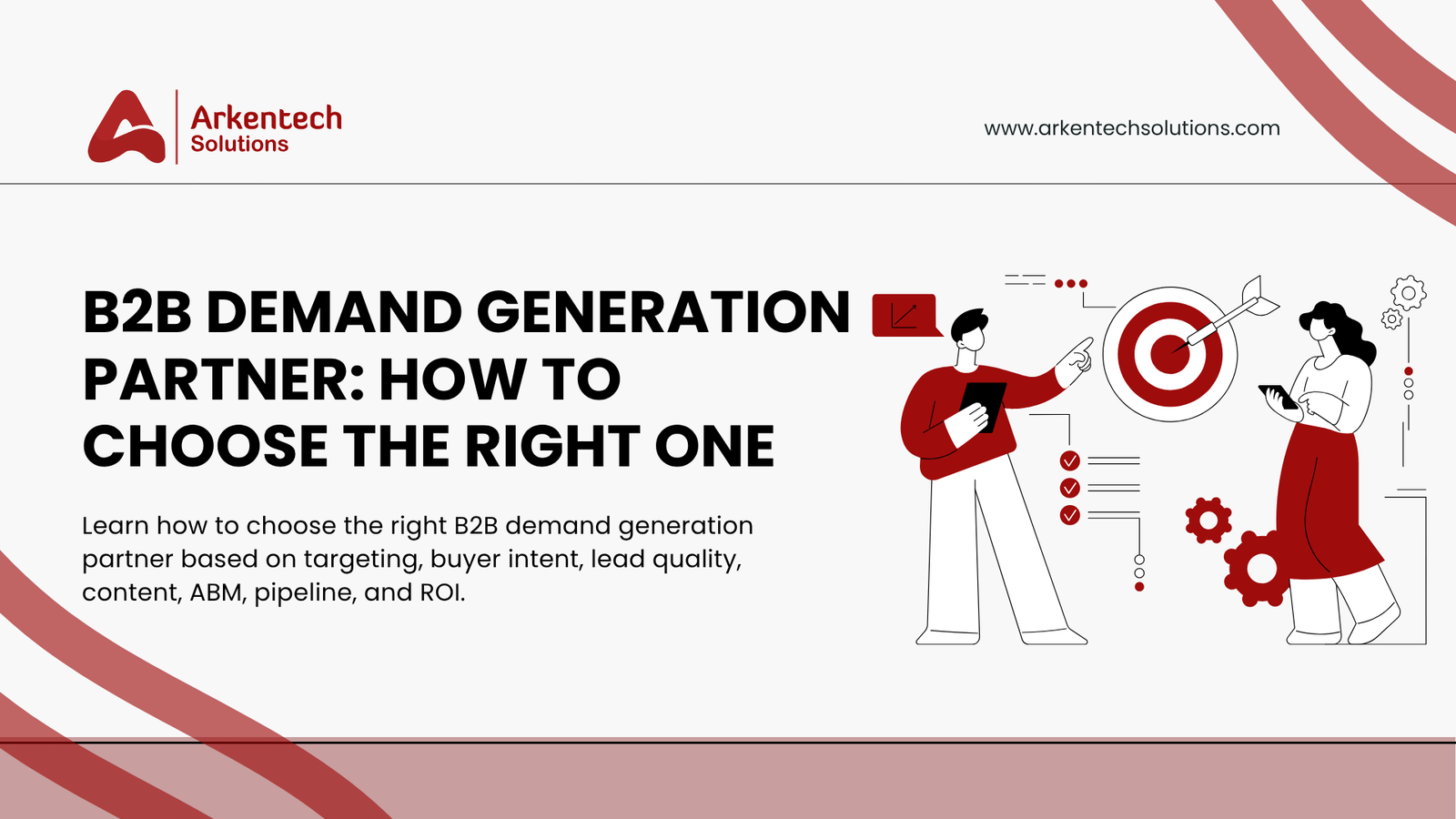 Arkentech
Solutions

www.arkentechsolutions.com

B2B DEMAND GENERATION PARTNER: HOW TO CHOOSE THE RIGHT ONE

Learn how to choose the right B2B demand generation partner based on targeting, buyer intent, lead quality, content, ABM, pipeline, and ROI.